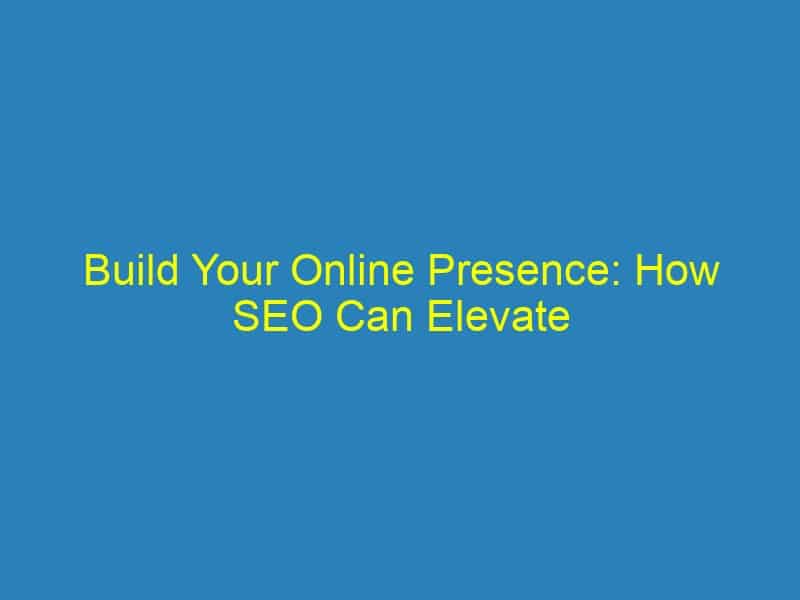 Build Your Online Presence: How SEO Can Elevate